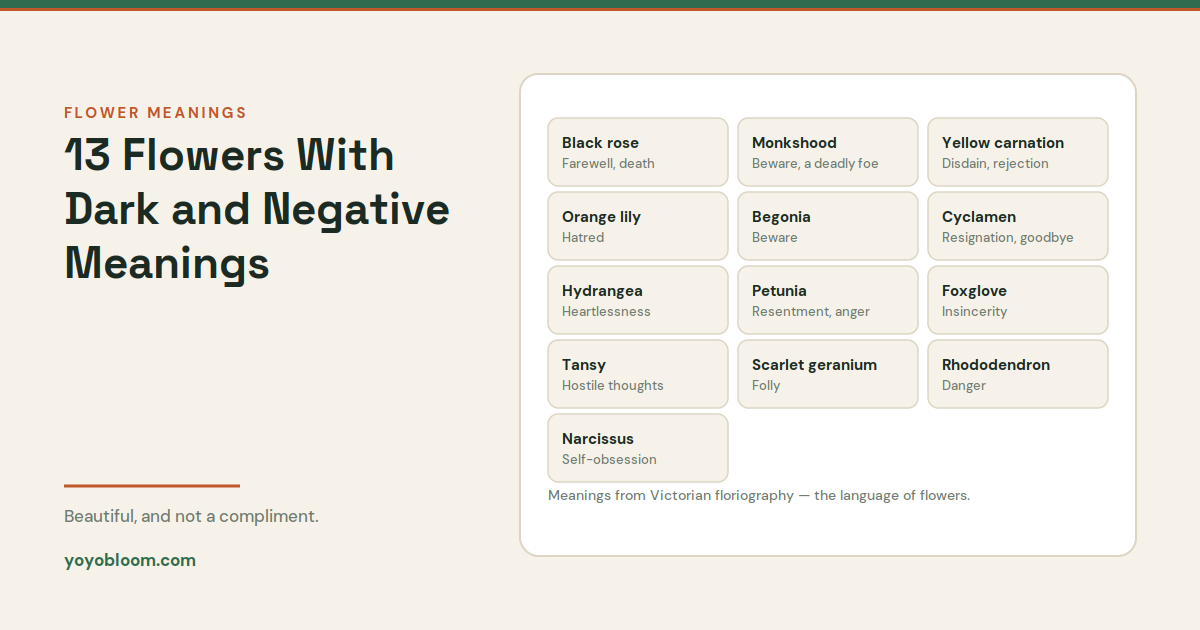 FLOWER MEANINGS

13 Flowers With Dark and Negative Meanings

Beautiful, and not a compliment.

yoyobloom.com

Black rose
Farewell, death

Monkshood
Beware, a deadly foe

Yellow carnation
Disdain, rejection

Orange lily
Hatred

Begonia
Beware

Cyclamen
Resignation, goodbye

Hydrangea
Heartlessness

Petunia
Resentment, anger

Foxglove
Insincerity

Tansy
Hostile thoughts

Scarlet geranium
Folly

Rhododendron
Danger

Narcissus
Self-obsession

Meanings from Victorian floriography — the language of flowers.